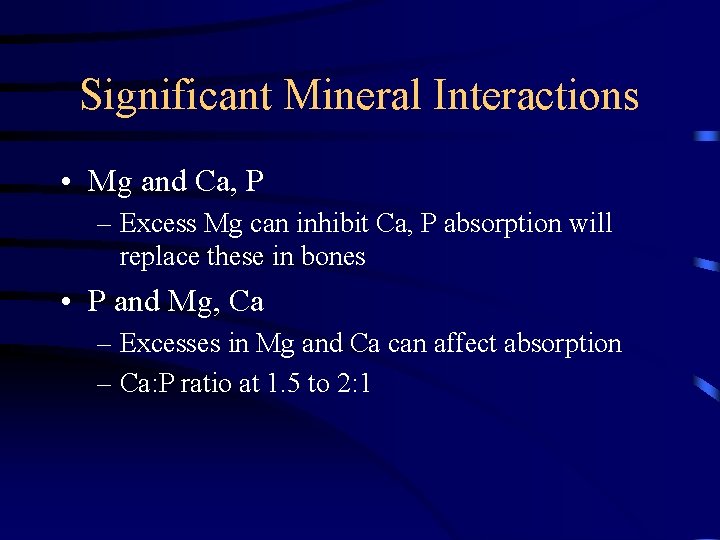 Significant Mineral Interactions

• Mg and Ca, P
– Excess Mg can inhibit Ca, P absorption will replace these in bones

• P and Mg, Ca
– Excesses in Mg and Ca can affect absorption
– Ca:P ratio at 1.5 to 2:1